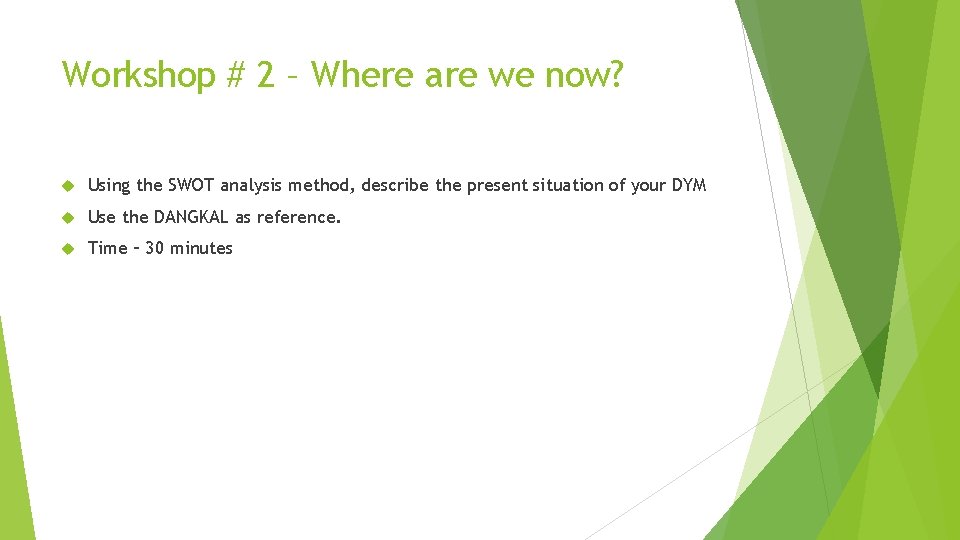 Workshop # 2 – Where are we now?

Using the SWOT analysis method, describe the present situation of your DYM

Use the DANGKAL as reference.

Time – 30 minutes